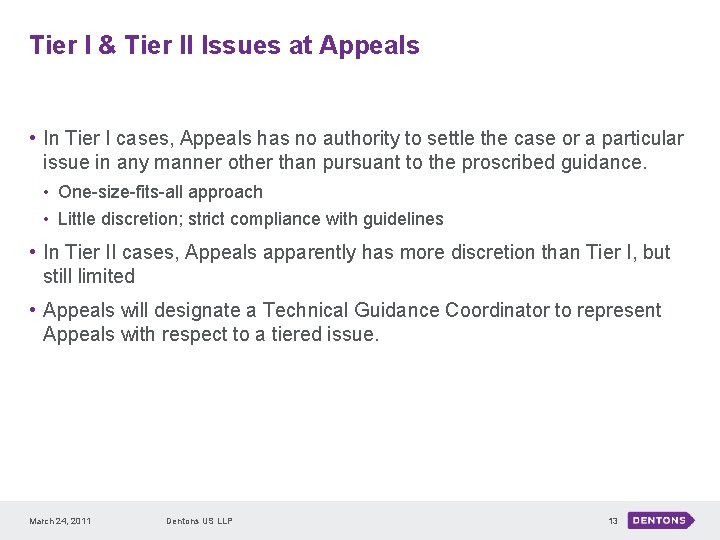 Tier I & Tier II Issues at Appeals

• In Tier I cases, Appeals has no authority to settle the case or a particular issue in any manner other than pursuant to the proscribed guidance.
  • One-size-fits-all approach
  • Little discretion; strict compliance with guidelines
• In Tier II cases, Appeals apparently has more discretion than Tier I, but still limited
• Appeals will designate a Technical Guidance Coordinator to represent Appeals with respect to a tiered issue.

March 24, 2011 Dentons US LLP 13 DENTONS